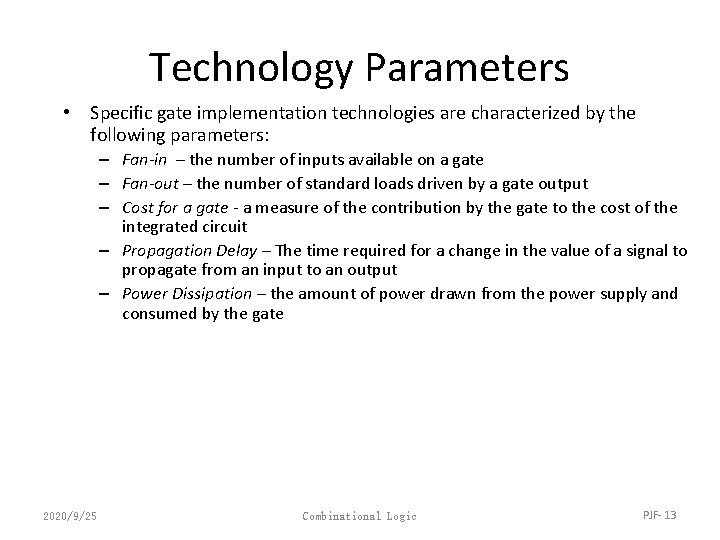 Technology Parameters

• Specific gate implementation technologies are characterized by the following parameters:
– Fan-in – the number of inputs available on a gate
– Fan-out – the number of standard loads driven by a gate output
– Cost for a gate - a measure of the contribution by the gate to the cost of the integrated circuit
– Propagation Delay – The time required for a change in the value of a signal to propagate from an input to an output
– Power Dissipation – the amount of power drawn from the power supply and consumed by the gate

2020/9/25
Combinational Logic
PJF- 13